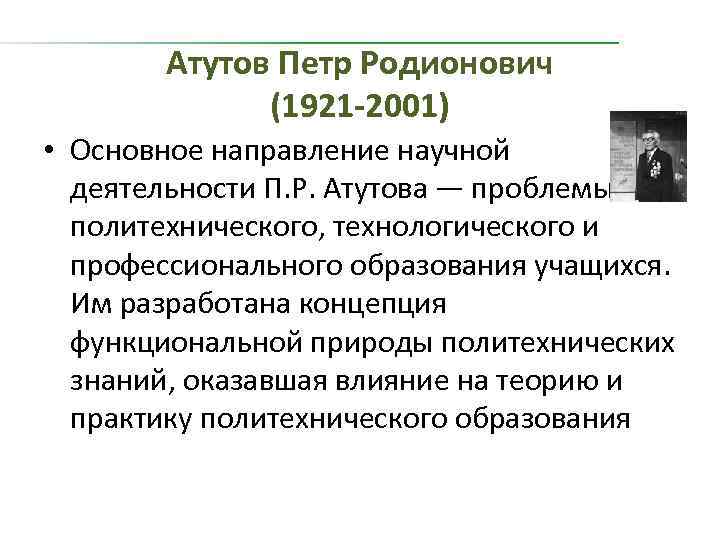 Атутов Петр Родионович
(1921-2001)

• Основное направление научной деятельности П.Р. Атутова — проблемы политехнического, технологического и профессионального образования учащихся. Им разработана концепция функциональной природы политехнических знаний, оказавшая влияние на теорию и практику политехнического образования